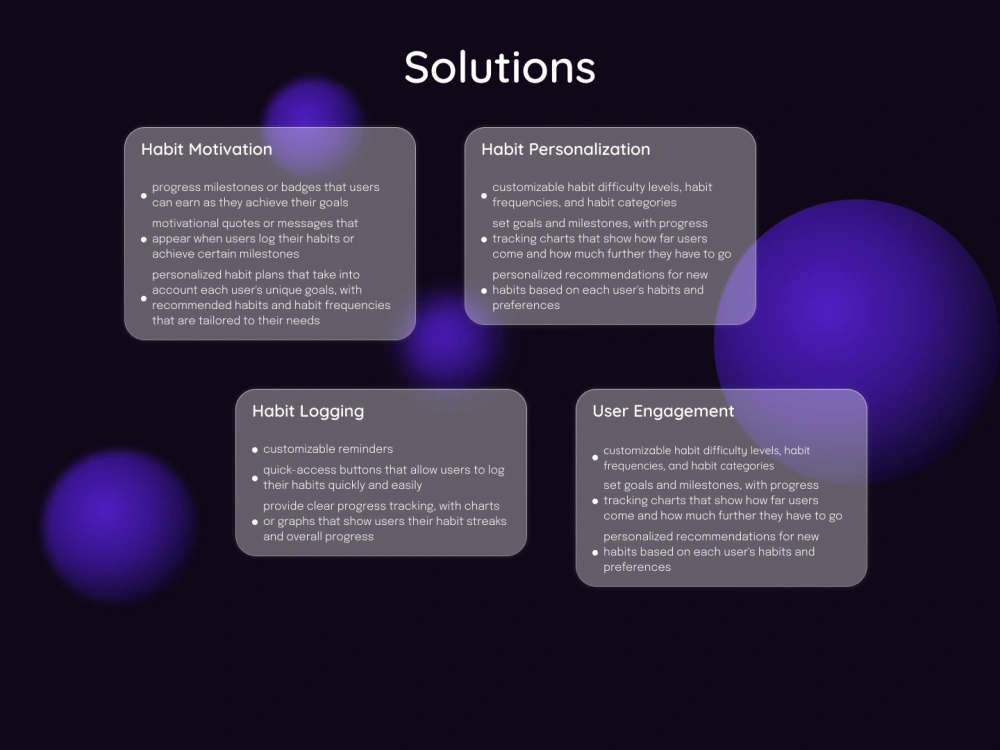 Solutions

Habit Motivation

• progress milestones or badges that users can earn as they achieve their goals
• motivational quotes or messages that appear when users log their habits or achieve certain milestones
• personalized habit plans that take into account each user's unique goals, with recommended habits and habit frequencies that are tailored to their needs

Habit Personalization

• customizable habit difficulty levels, habit frequencies, and habit categories
• set goals and milestones, with progress tracking charts that show how far users come and how much further they have to go
• personalized recommendations for new habits based on each user's habits and preferences

Habit Logging

• customizable reminders
• quick-access buttons that allow users to log their habits quickly and easily
• provide clear progress tracking, with charts or graphs that show users their habit streaks and overall progress

User Engagement

• customizable habit difficulty levels, habit frequencies, and habit categories
• set goals and milestones, with progress tracking charts that show how far users come and how much further they have to go
• personalized recommendations for new habits based on each user's habits and preferences